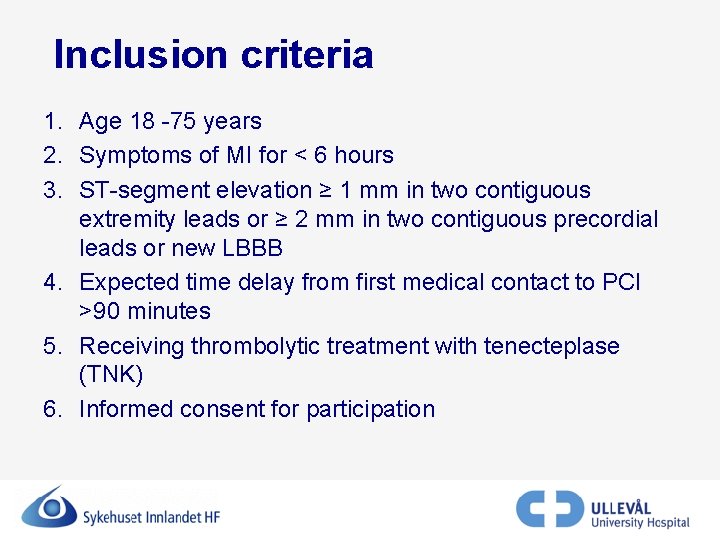 Inclusion criteria

1. Age 18 -75 years
2. Symptoms of MI for < 6 hours
3. ST-segment elevation ≥ 1 mm in two contiguous extremity leads or ≥ 2 mm in two contiguous precordial leads or new LBBB
4. Expected time delay from first medical contact to PCI >90 minutes
5. Receiving thrombolytic treatment with tenecteplase (TNK)
6. Informed consent for participation

Sykehuset Innlandet HF

ULLEVÅL
University Hospital